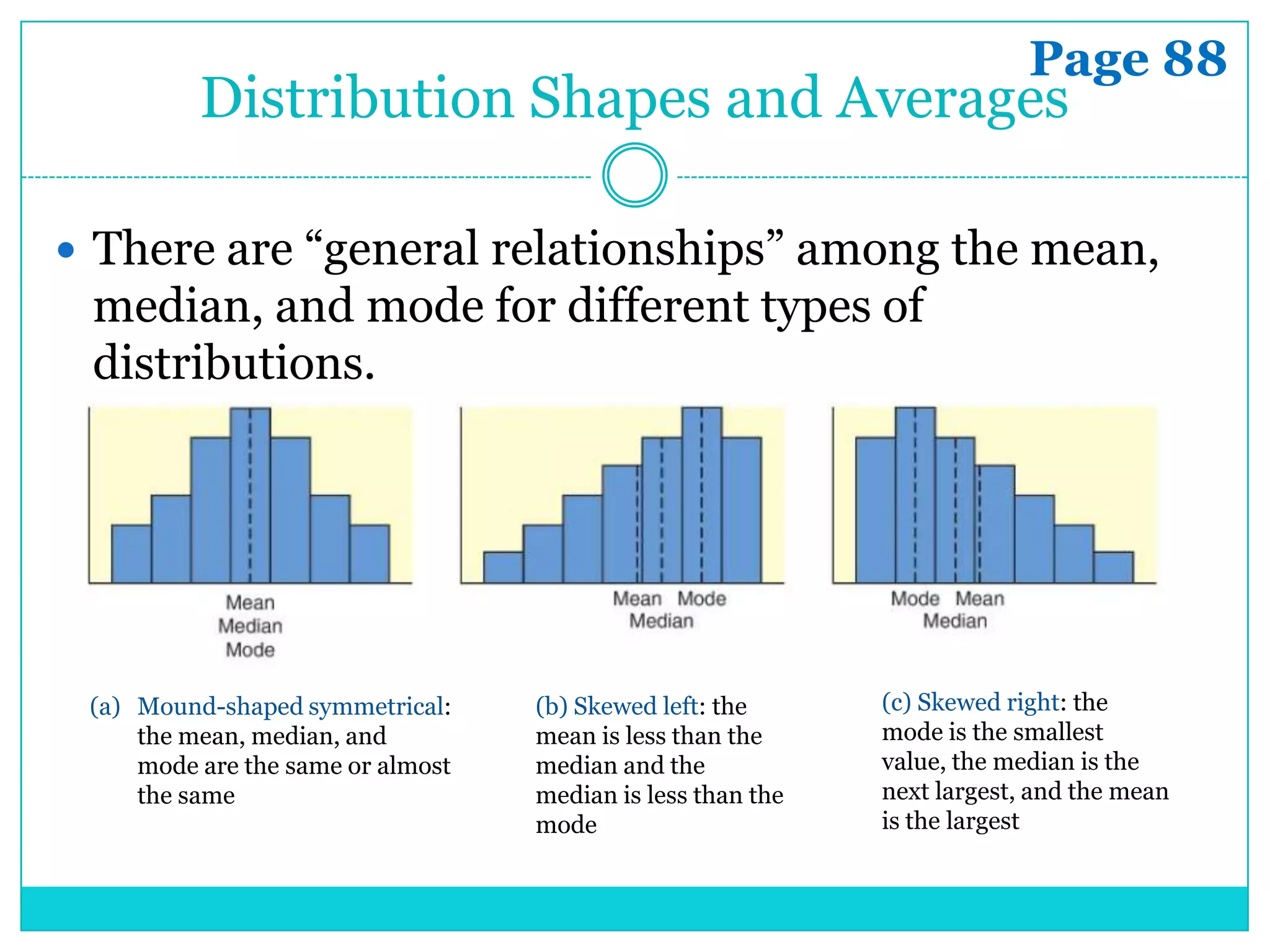 Page 88

Distribution Shapes and Averages

• There are “general relationships” among the mean, median, and mode for different types of distributions.

Mean
Median
Mode

Mean Mode
Median

Mode Mean
Median

(a) Mound-shaped symmetrical: the mean, median, and mode are the same or almost the same

(b) Skewed left: the mean is less than the median and the median is less than the mode

(c) Skewed right: the mode is the smallest value, the median is the next largest, and the mean is the largest